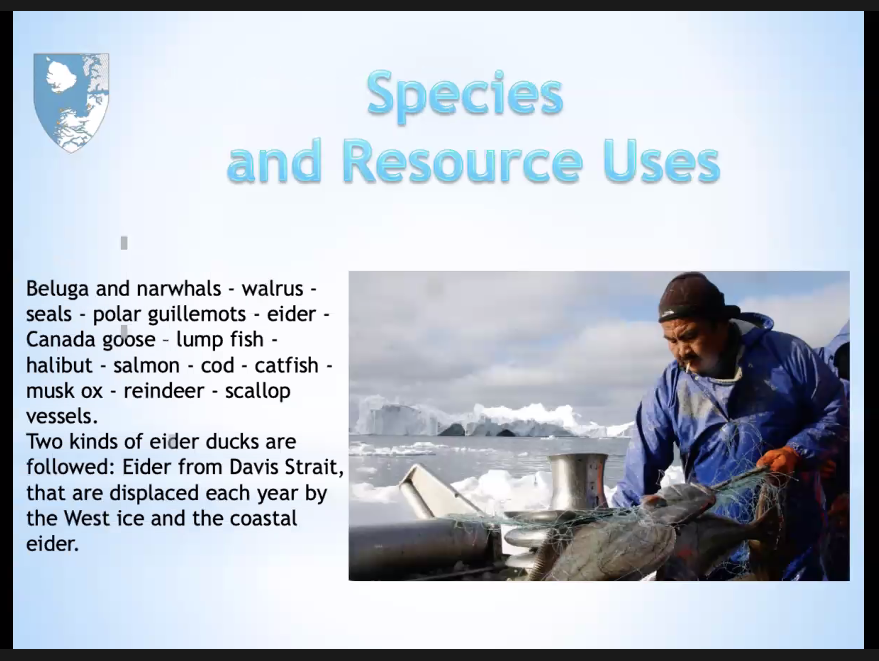 Species
and Resource Uses

Beluga and narwhals - walrus - seals - polar guillemots - eider - Canada goose – lump fish - halibut - salmon - cod - catfish - musk ox - reindeer - scallop vessels.
Two kinds of eider ducks are followed: Eider from Davis Strait, that are displaced each year by the West ice and the coastal eider.